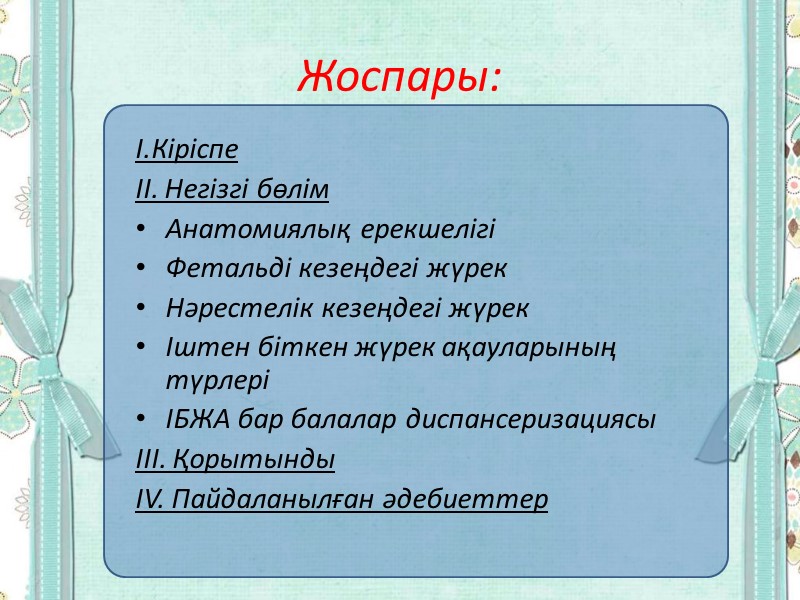 Жоспары:

I.Кіріспе

II. Негізгі бөлім

• Анатомиялық ерекшелігі
• Фетальді кезеңдегі жүрек
• Нәрестелік кезеңдегі жүрек
• Іштен біткен жүрек ақауларының түрлері
• ІБЖА бар балалар диспансеризациясы

III. Қорытынды

IV. Пайдаланылған әдебиеттер